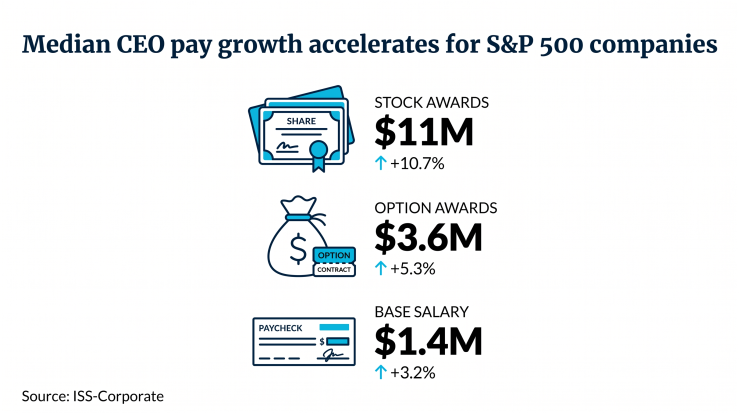 Median CEO pay growth accelerates for S&P 500 companies

SHARE

STOCK AWARDS
$11M
↑ +10.7%

$
OPTION
CONTRACT

OPTION AWARDS
$3.6M
↑ +5.3%

PAYCHECK
$

BASE SALARY
$1.4M
↑ +3.2%

Source: ISS-Corporate